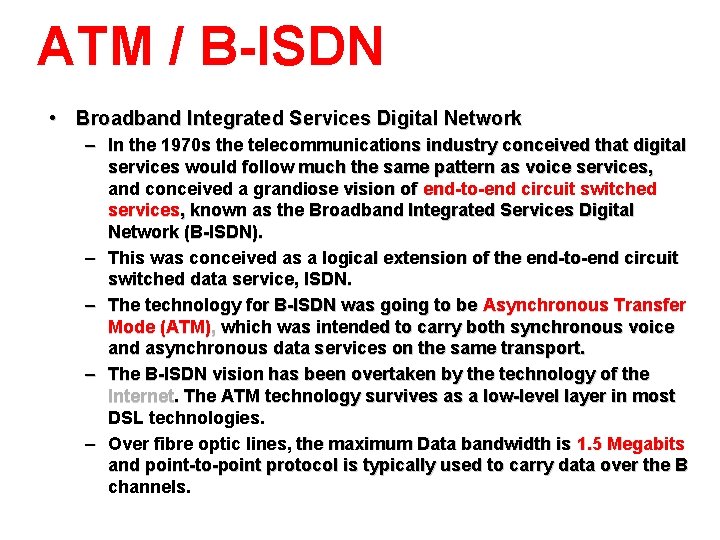 ATM / B-ISDN

• Broadband Integrated Services Digital Network
– In the 1970s the telecommunications industry conceived that digital services would follow much the same pattern as voice services, and conceived a grandiose vision of end-to-end circuit switched services, known as the Broadband Integrated Services Digital Network (B-ISDN).
– This was conceived as a logical extension of the end-to-end circuit switched data service, ISDN.
– The technology for B-ISDN was going to be Asynchronous Transfer Mode (ATM), which was intended to carry both synchronous voice and asynchronous data services on the same transport.
– The B-ISDN vision has been overtaken by the technology of the Internet. The ATM technology survives as a low-level layer in most DSL technologies.
– Over fibre optic lines, the maximum Data bandwidth is 1.5 Megabits and point-to-point protocol is typically used to carry data over the B channels.